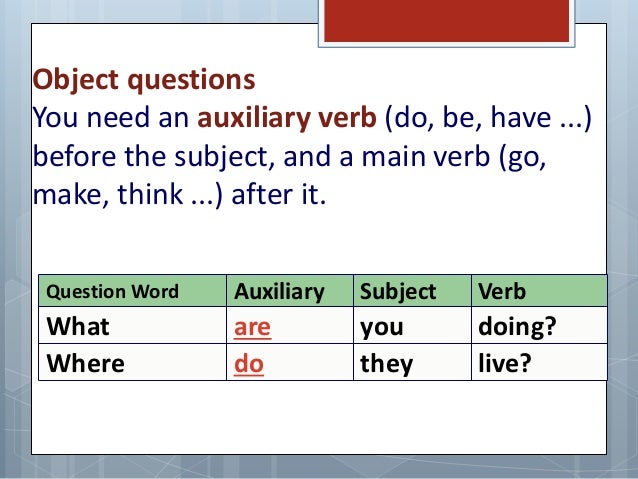 Object questions
You need an auxiliary verb (do, be, have ...) before the subject, and a main verb (go, make, think ...) after it.

| Question Word | Auxiliary | Subject | Verb |
|---|---|---|---|
| What | are | you | doing? |
| Where | do | they | live? |